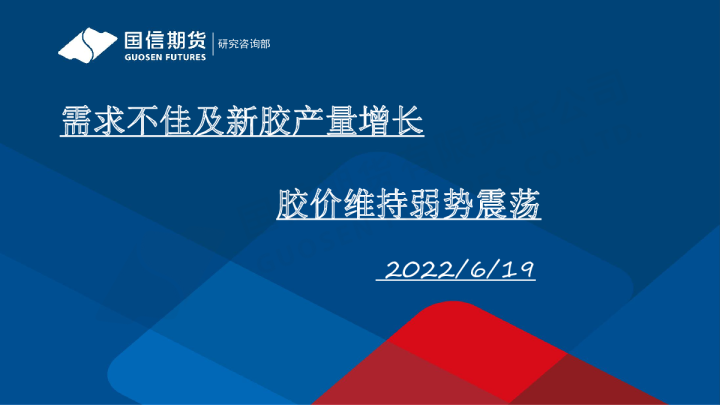 国信期货
GUOSEN FUTURES
研究咨询部

需求不佳及新胶产量增长

胶价维持弱势震荡

2022/6/19